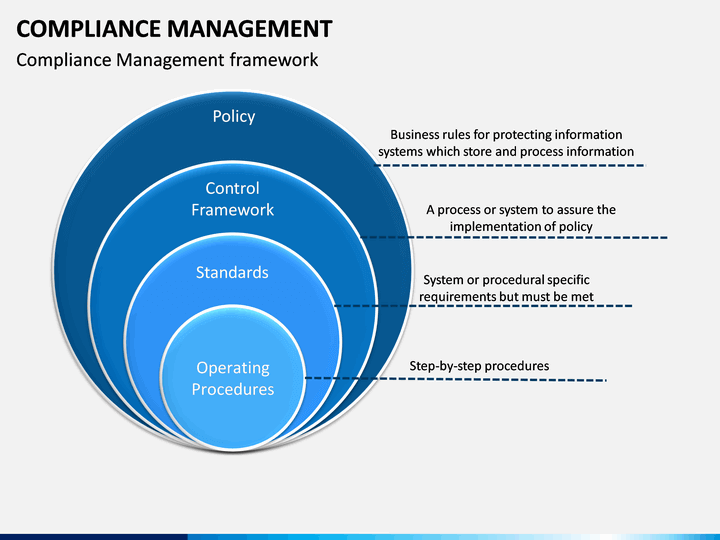 COMPLIANCE MANAGEMENT

Compliance Management framework

Policy

Control Framework

Standards

Operating Procedures

Business rules for protecting information systems which store and process information

A process or system to assure the implementation of policy

System or procedural specific requirements but must be met

Step-by-step procedures